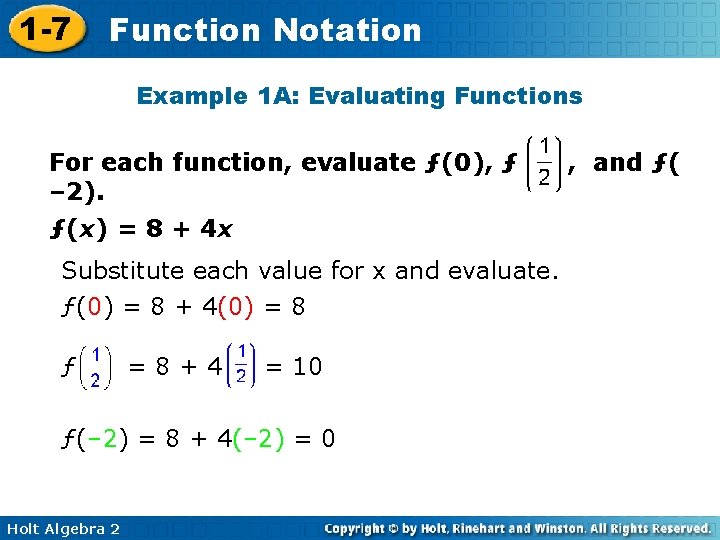 1-7 Function Notation

Example 1A: Evaluating Functions

For each function, evaluate $f(0)$, $f\left(\frac{1}{2}\right)$, and $f(-2)$.

$f(x) = 8 + 4x$

Substitute each value for x and evaluate.

$f(0) = 8 + 4(0) = 8$

$f\left(\frac{1}{2}\right) = 8 + 4\left(\frac{1}{2}\right) = 10$

$f(-2) = 8 + 4(-2) = 0$

Holt Algebra 2

Copyright © by Holt, Rinehart and Winston. All Rights Reserved.